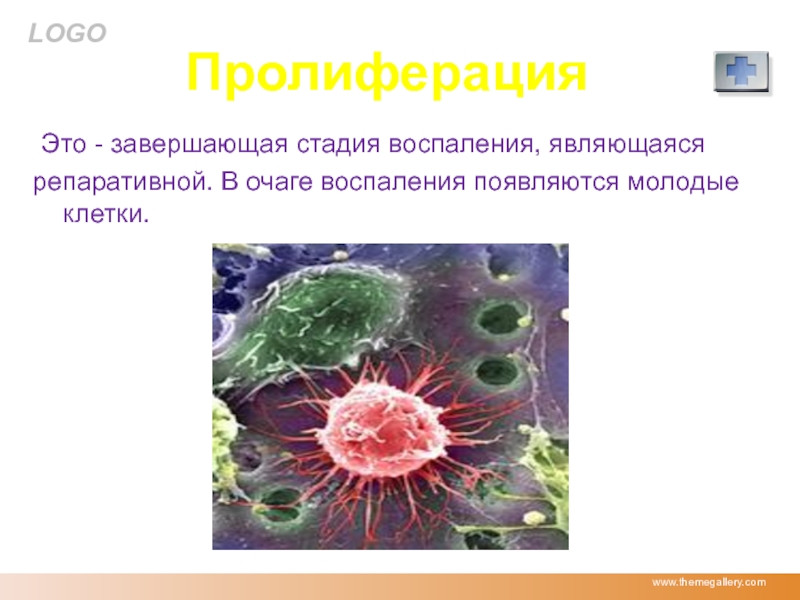 LOGO

Пролиферация

Это - завершающая стадия воспаления, являющаяся репаративной. В очаге воспаления появляются молодые клетки.

www.themegallery.com